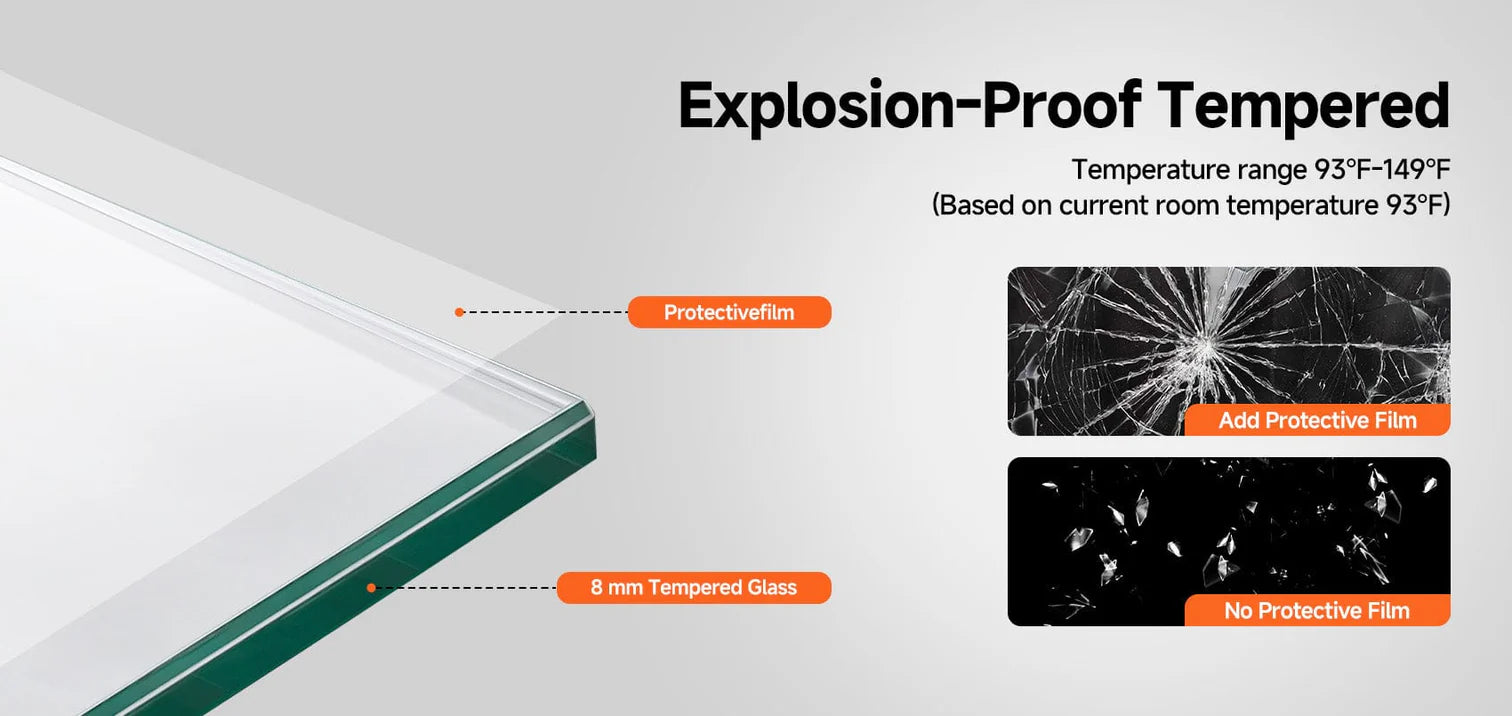 Explosion-Proof Tempered

Temperature range 93°F-149°F
(Based on current room temperature 93°F)

Protectivefilm

8 mm Tempered Glass

Add Protective Film

No Protective Film